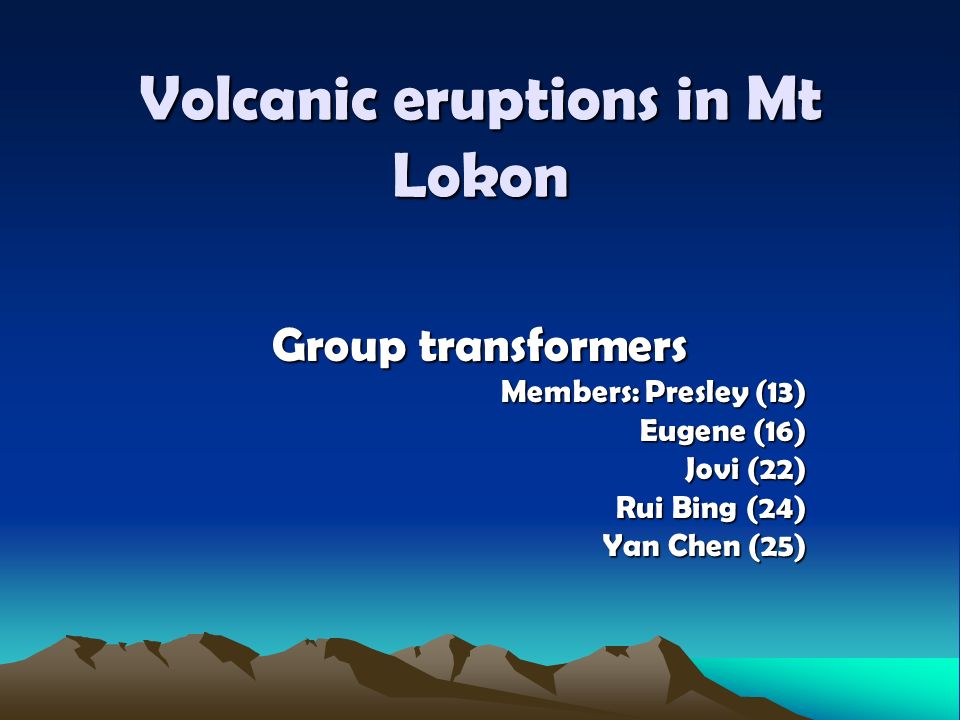 Volcanic eruptions in Mt Lokon

Group transformers

Members: Presley (13)
Eugene (16)
Jovi (22)
Rui Bing (24)
Yan Chen (25)